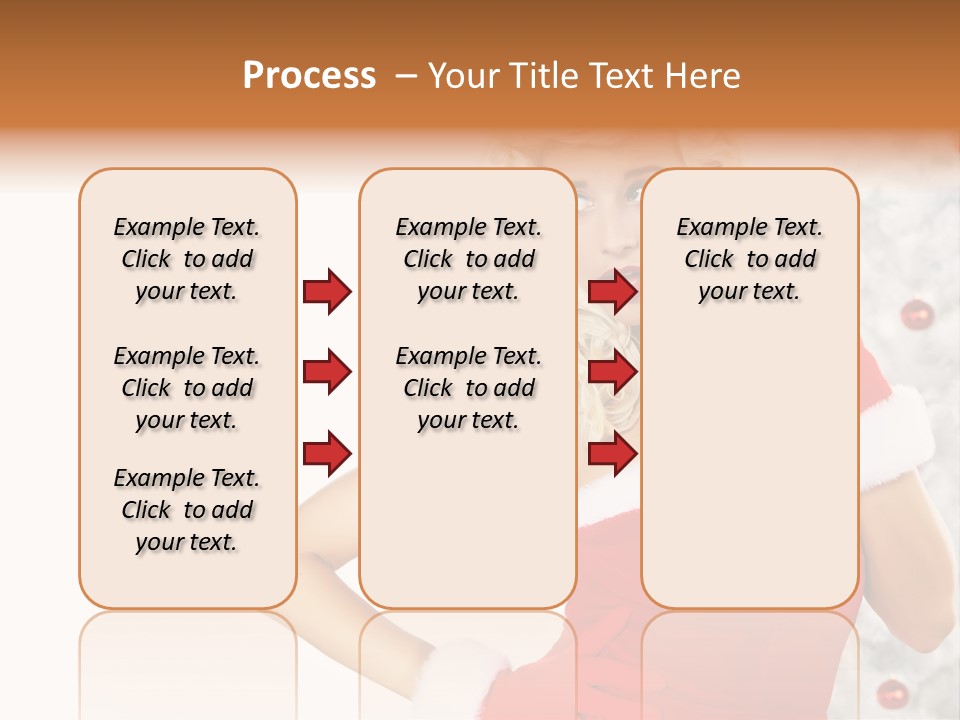 Process – Your Title Text Here

Example Text. Click to add your text.

Example Text. Click to add your text.

Example Text. Click to add your text.

Example Text. Click to add your text.

Example Text. Click to add your text.

Example Text. Click to add your text.